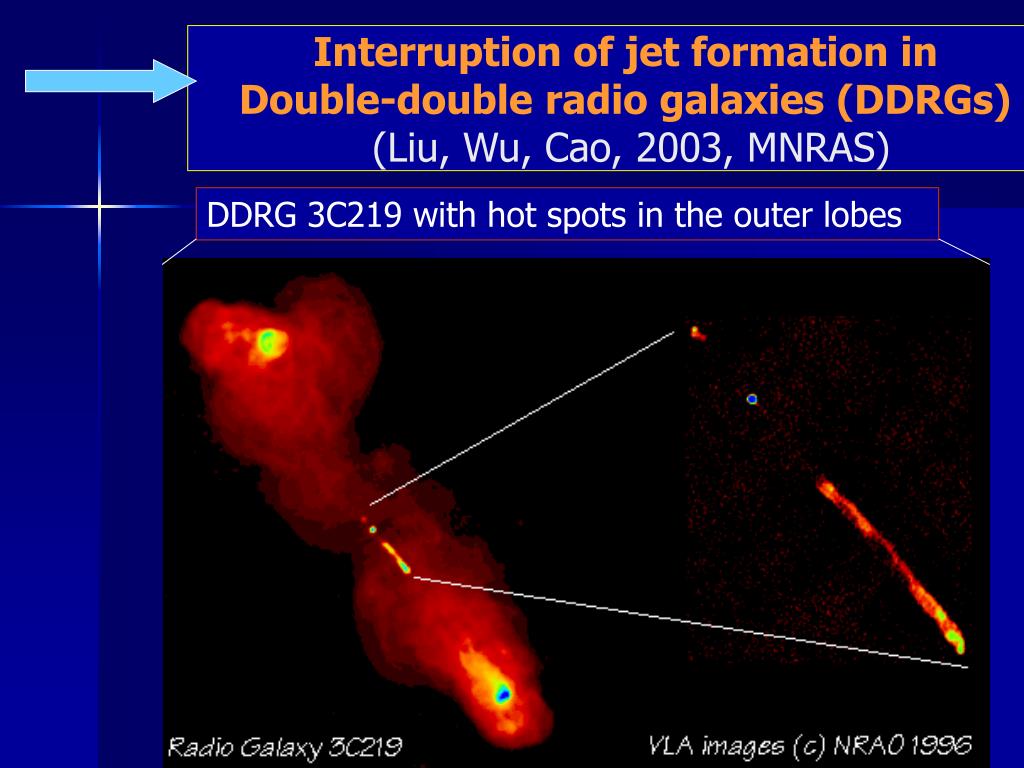 Interruption of jet formation in Double-double radio galaxies (DDRGs)
(Liu, Wu, Cao, 2003, MNRAS)

DDRG 3C219 with hot spots in the outer lobes

Radio Galaxy 3C219

VLA images (c) NRAO 1996